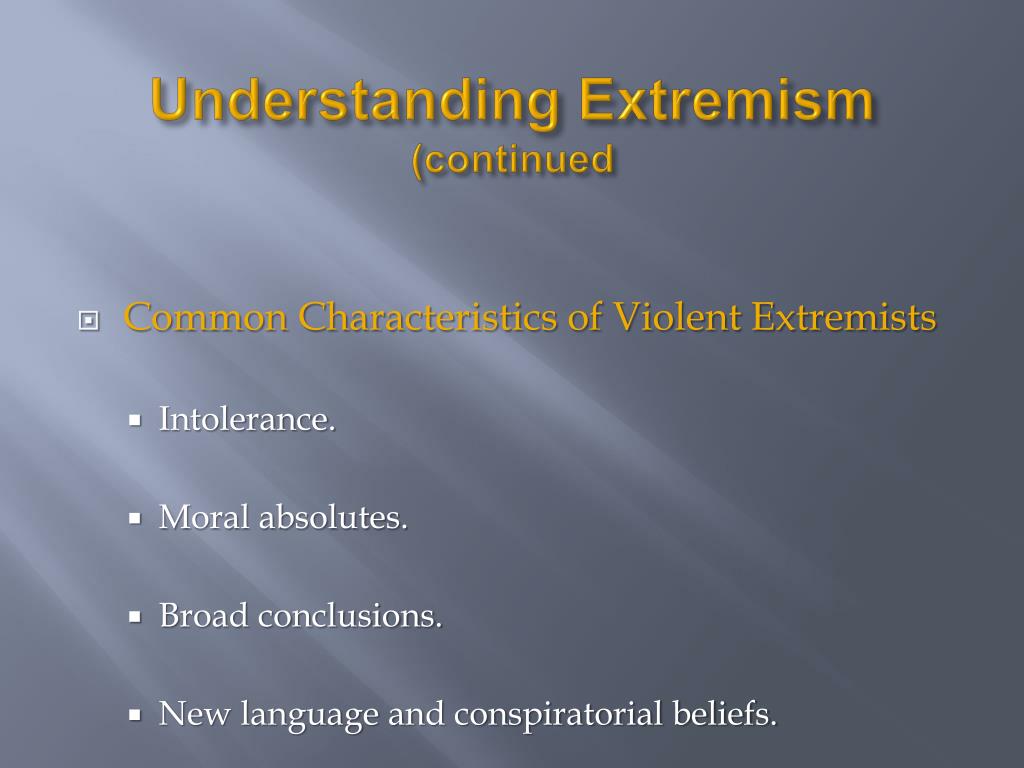 Understanding Extremism
(continued

Common Characteristics of Violent Extremists

Intolerance.

Moral absolutes.

Broad conclusions.

New language and conspiratorial beliefs.